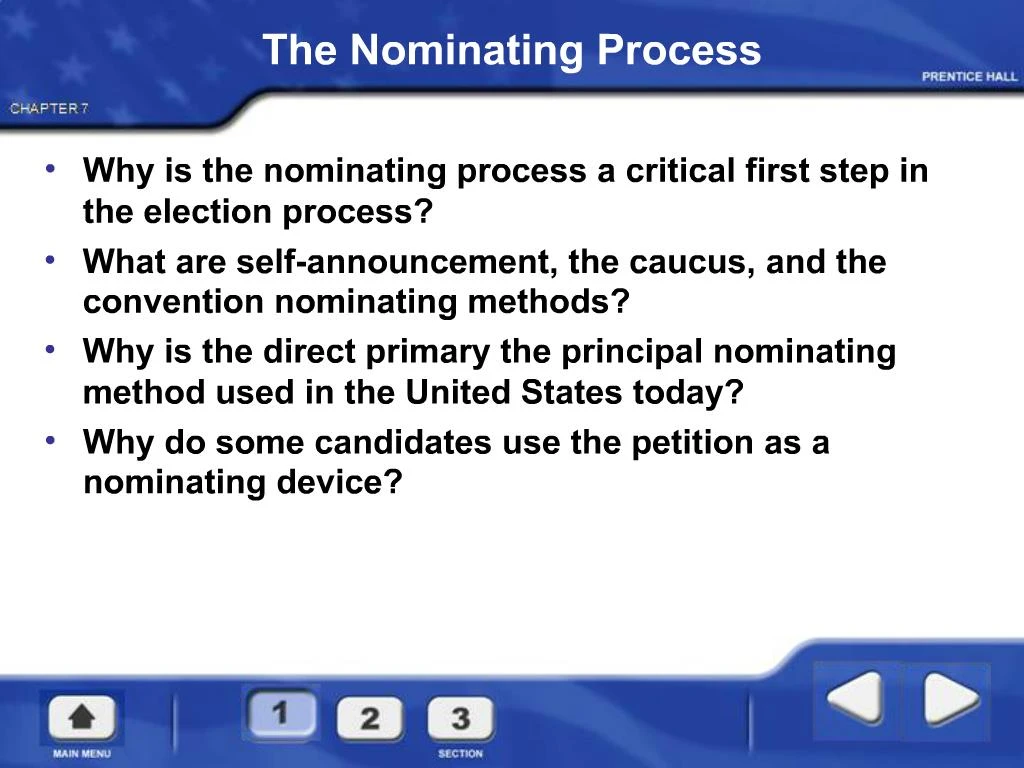 The Nominating Process

PRENTICE HALL

CHAPTER 7

• Why is the nominating process a critical first step in the election process?
• What are self-announcement, the caucus, and the convention nominating methods?
• Why is the direct primary the principal nominating method used in the United States today?
• Why do some candidates use the petition as a nominating device?

MAIN MENU

1 2 3

SECTION